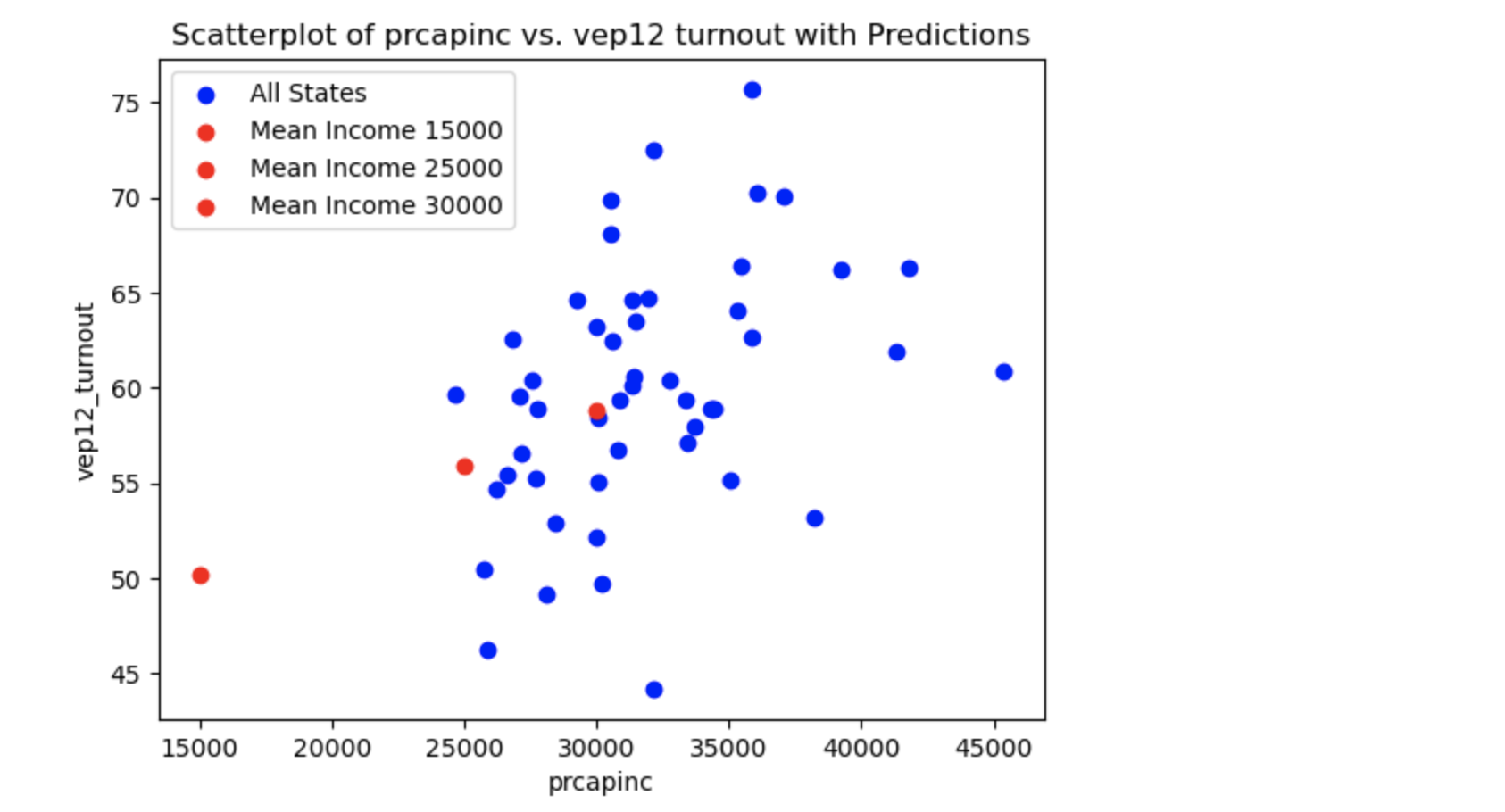 Scatterplot of prcapinc vs. vep12 turnout with Predictions

All States
Mean Income 15000
Mean Income 25000
Mean Income 30000

vep12_turnout

75
70
65
60
55
50
45

15000 20000 25000 30000 35000 40000 45000

prcapinc